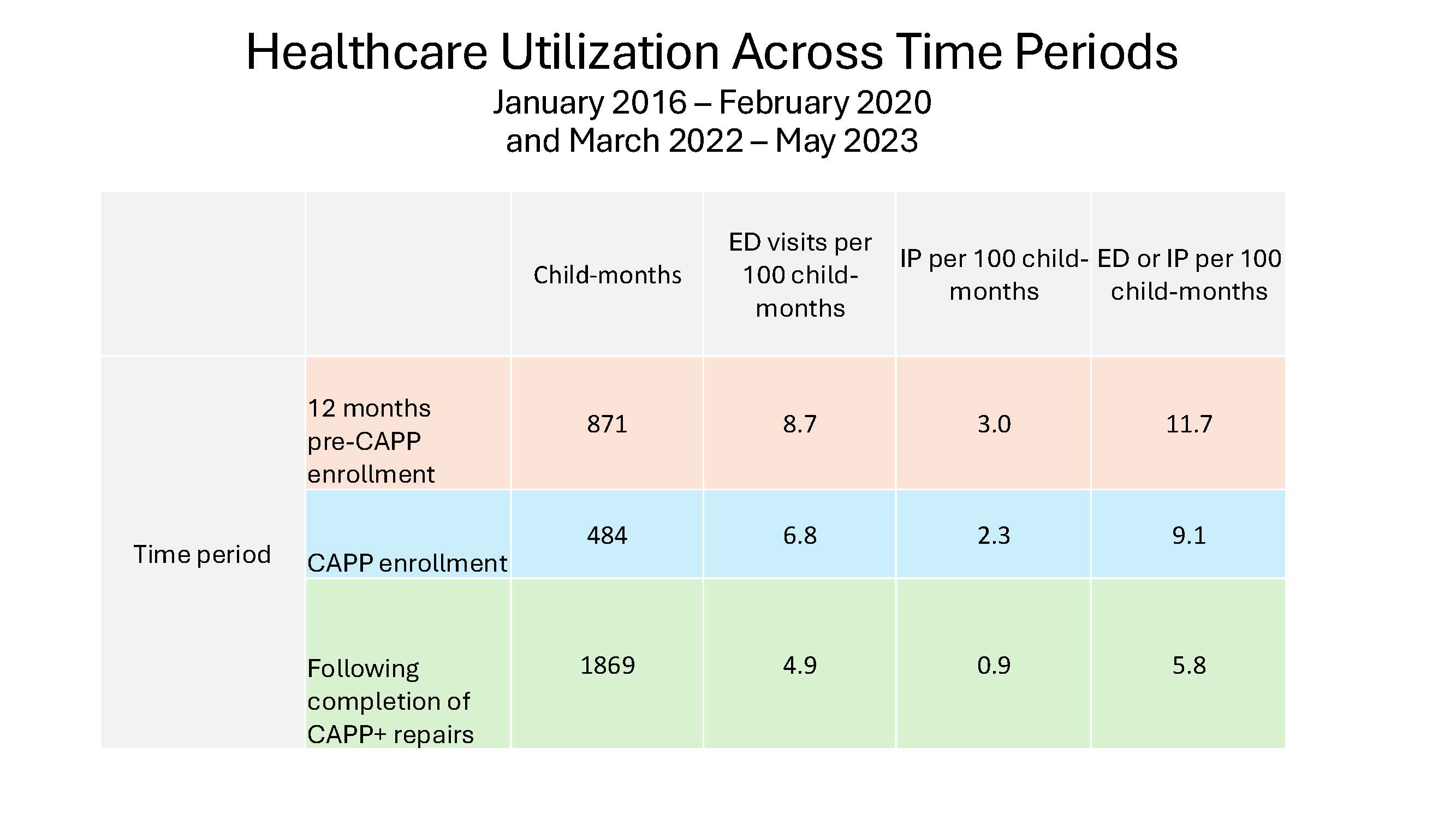 Healthcare Utilization Across Time Periods

January 2016 – February 2020
and March 2022 – May 2023

| | | Child-months | ED visits per 100 child-months | IP per 100 child-months | ED or IP per 100 child-months |
|---|---|---|---|---|---|
| Time period | 12 months pre-CAPP enrollment | 871 | 8.7 | 3.0 | 11.7 |
| | CAPP enrollment | 484 | 6.8 | 2.3 | 9.1 |
| | Following completion of CAPP+ repairs | 1869 | 4.9 | 0.9 | 5.8 |